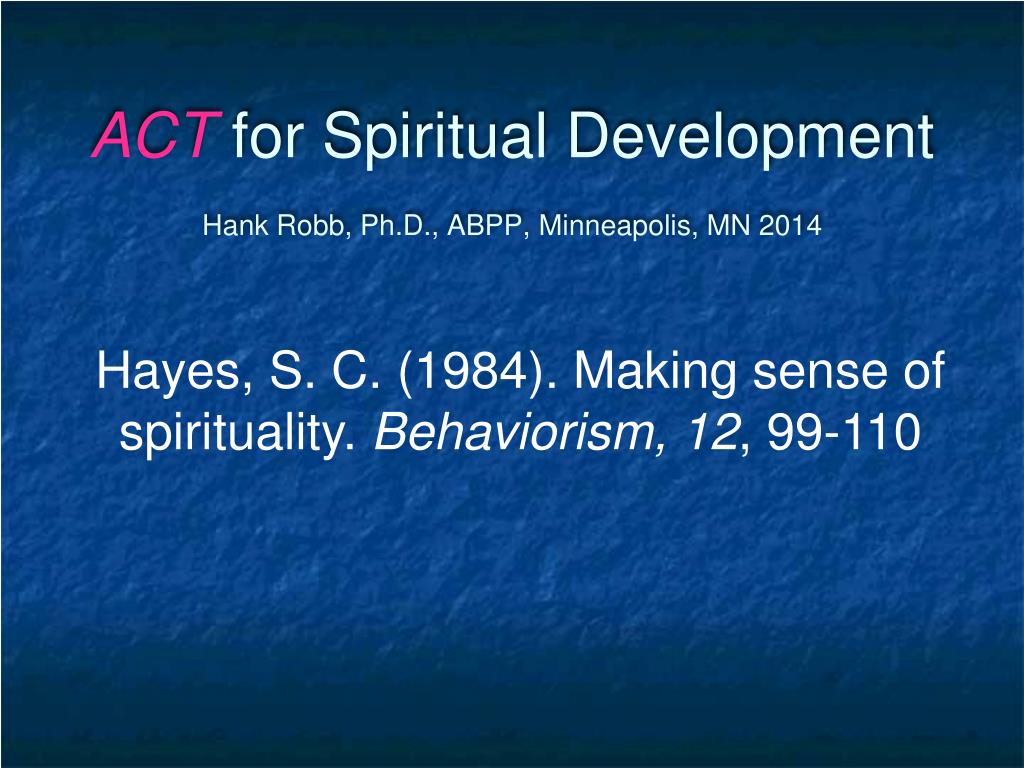 ACT for Spiritual Development

Hank Robb, Ph.D., ABPP, Minneapolis, MN 2014

Hayes, S. C. (1984). Making sense of spirituality. Behaviorism, 12, 99-110